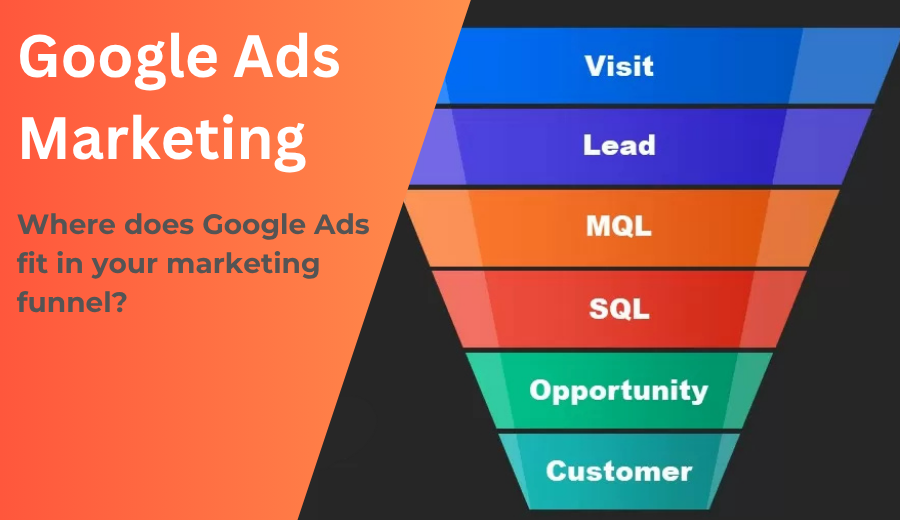 Google Ads Marketing

Where does Google Ads fit in your marketing funnel?

Visit
Lead
MQL
SQL
Opportunity
Customer